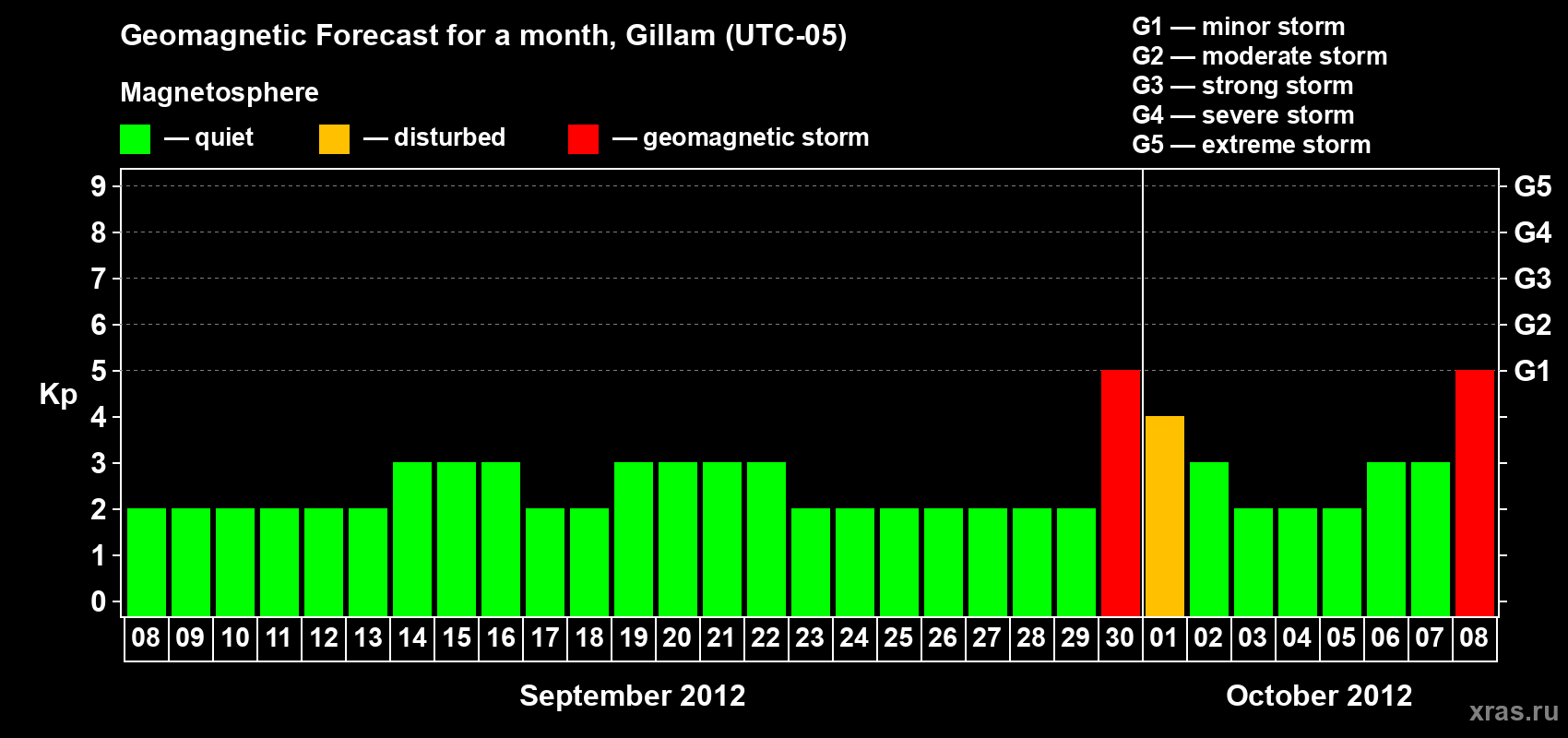 Geomagnetic Forecast for a month, Gillam (UTC-05)

Magnetosphere

— quiet — disturbed — geomagnetic storm

G1 — minor storm
G2 — moderate storm
G3 — strong storm
G4 — severe storm
G5 — extreme storm

Kp

9 8 7 6 5 4 3 2 1 0

G5 G4 G3 G2 G1

08 09 10 11 12 13 14 15 16 17 18 19 20 21 22 23 24 25 26 27 28 29 30 01 02 03 04 05 06 07 08

September 2012

October 2012

xras.ru